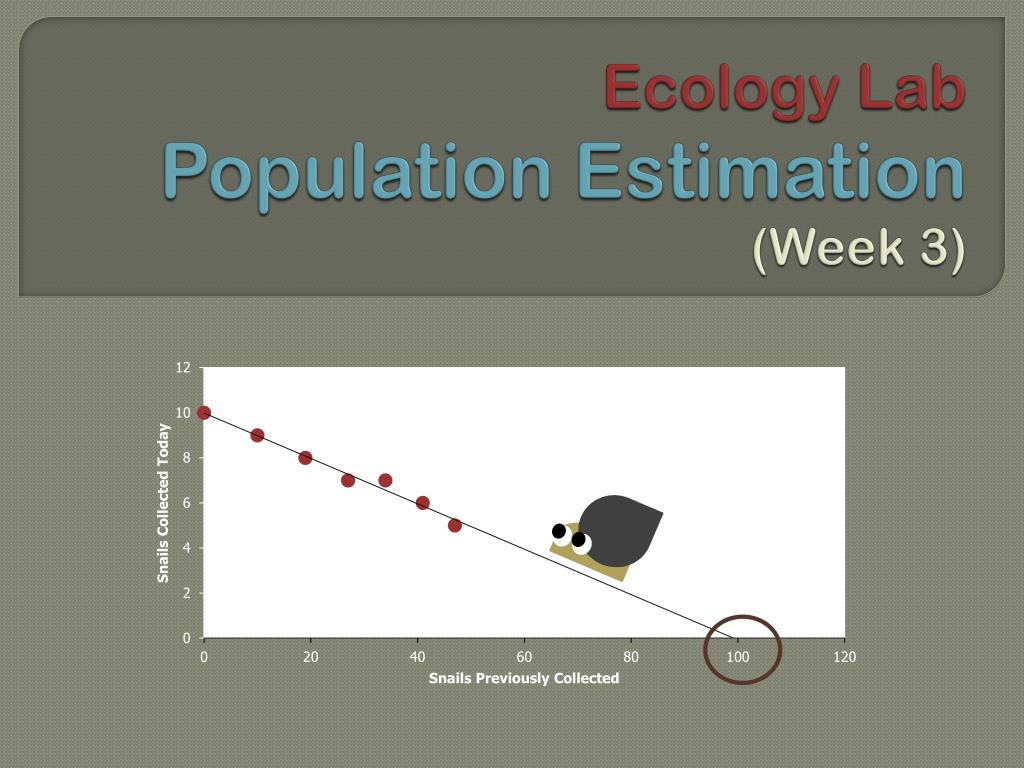 Ecology Lab
Population Estimation
(Week 3)

12
10
8
6
4
2
0
Snails Collected Today
0 20 40 60 80 100 120
Snails Previously Collected